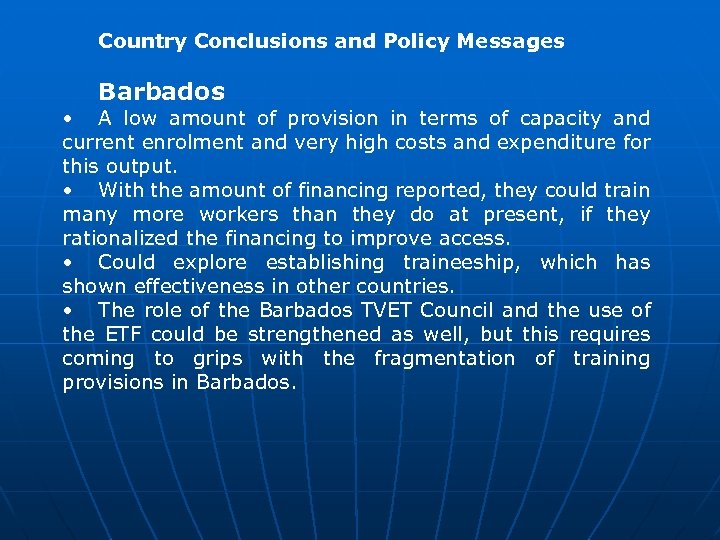 Country Conclusions and Policy Messages

Barbados

• A low amount of provision in terms of capacity and current enrolment and very high costs and expenditure for this output.

• With the amount of financing reported, they could train many more workers than they do at present, if they rationalized the financing to improve access.

• Could explore establishing traineeship, which has shown effectiveness in other countries.

• The role of the Barbados TVET Council and the use of the ETF could be strengthened as well, but this requires coming to grips with the fragmentation of training provisions in Barbados.